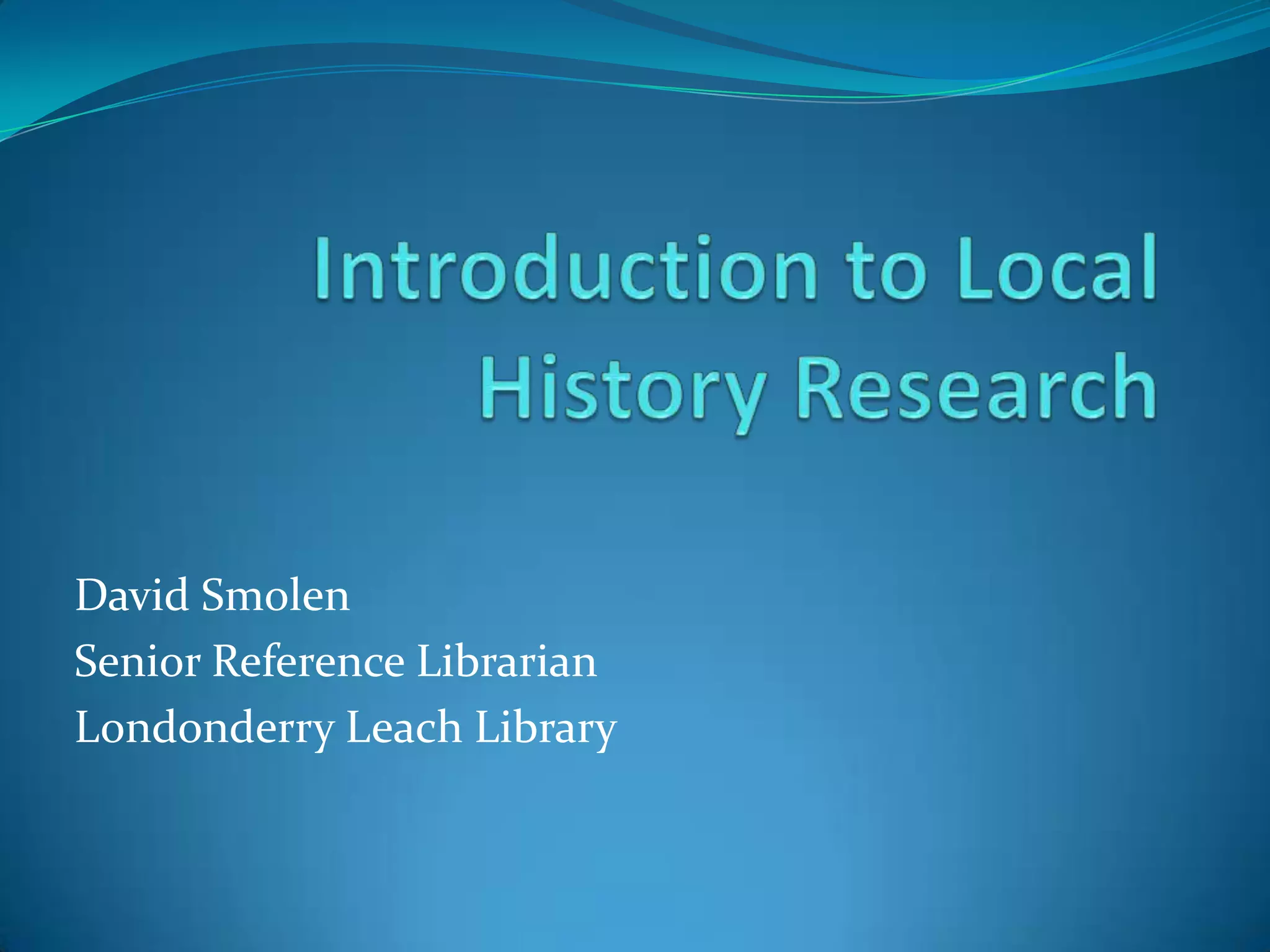 Introduction to Local History Research

David Smolen
Senior Reference Librarian
Londonderry Leach Library